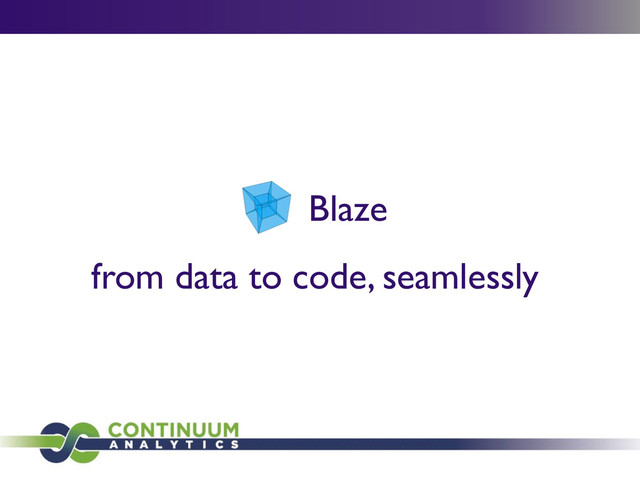 Blaze

from data to code, seamlessly

CONTINUUM
ANALYTICS